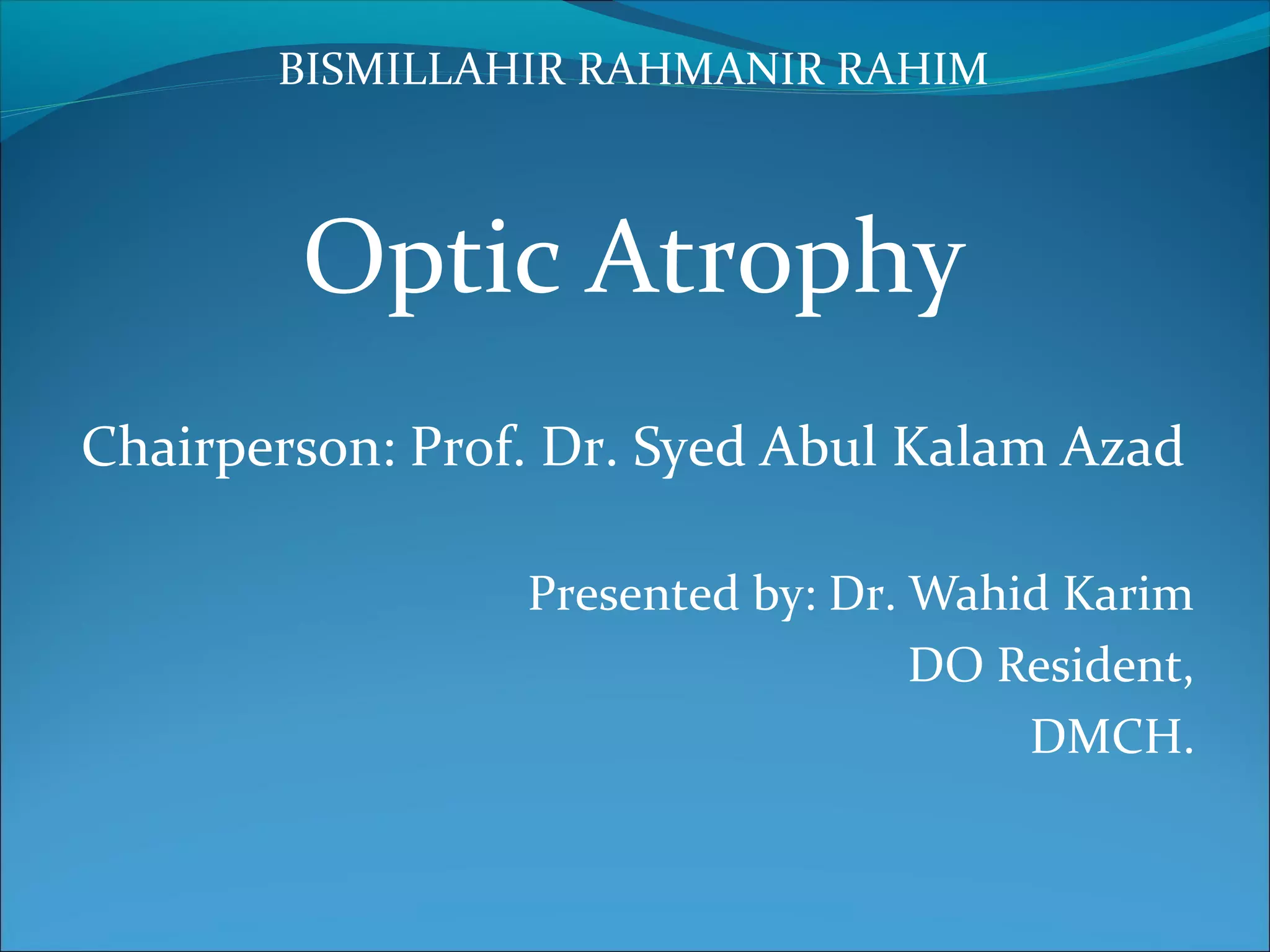 BISMILLAHIR RAHMANIR RAHIM

Optic Atrophy

Chairperson: Prof. Dr. Syed Abul Kalam Azad

Presented by: Dr. Wahid Karim
DO Resident,
DMCH.